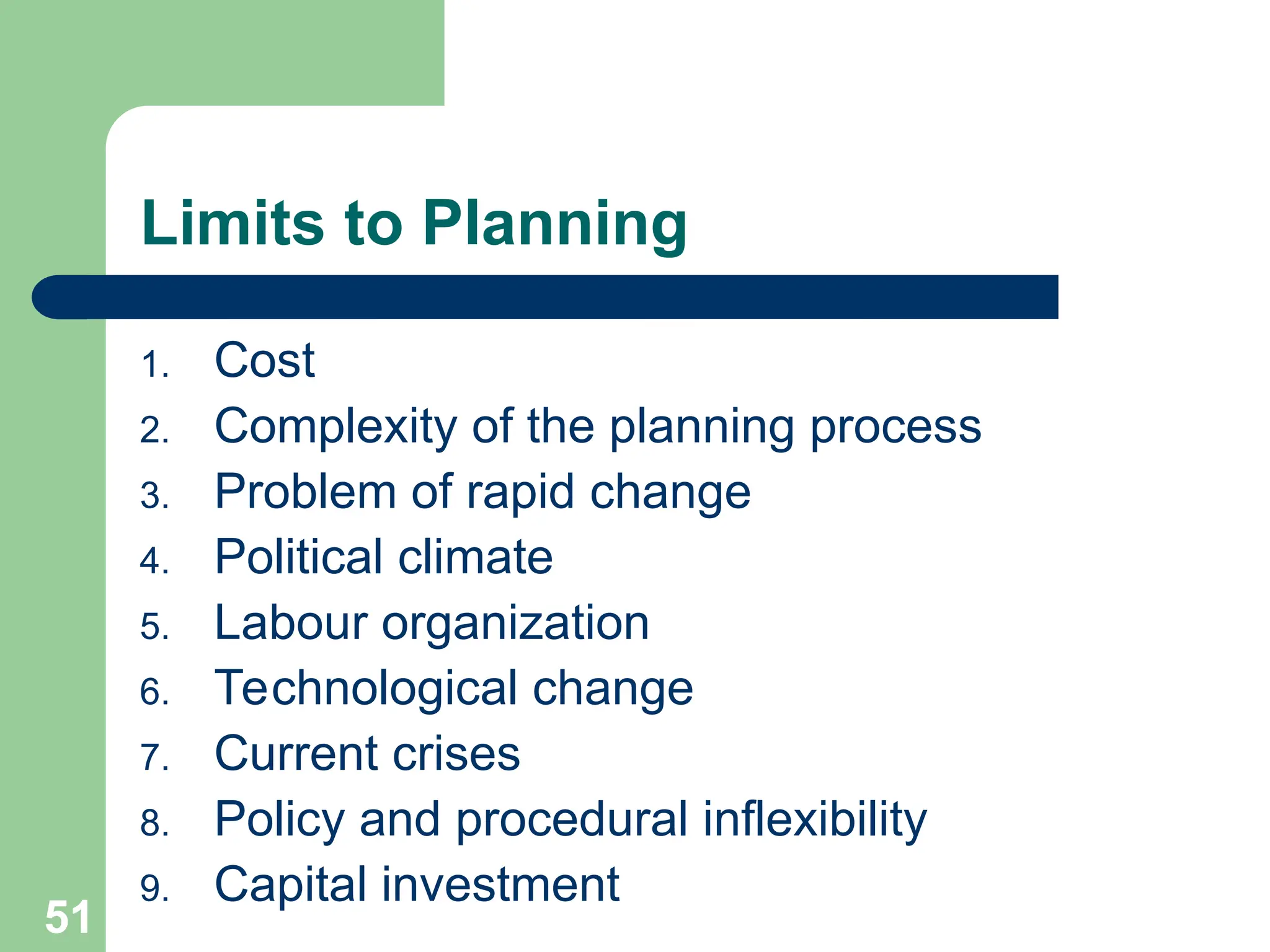 Limits to Planning

1. Cost
2. Complexity of the planning process
3. Problem of rapid change
4. Political climate
5. Labour organization
6. Technological change
7. Current crises
8. Policy and procedural inflexibility
9. Capital investment

51